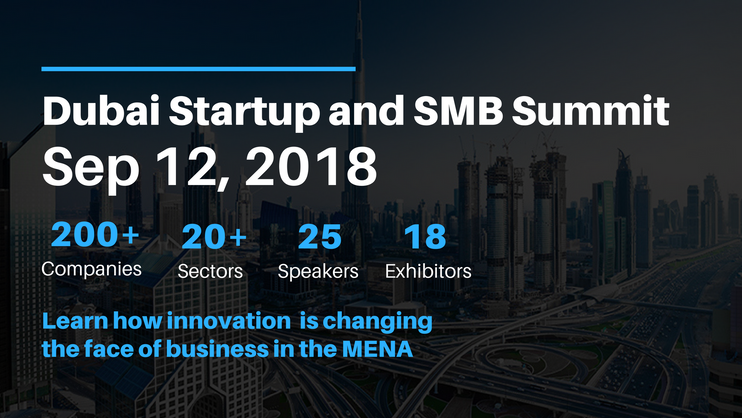 Dubai Startup and SMB Summit
Sep 12, 2018

200+ Companies
20+ Sectors
25 Speakers
18 Exhibitors

Learn how innovation is changing the face of business in the MENA